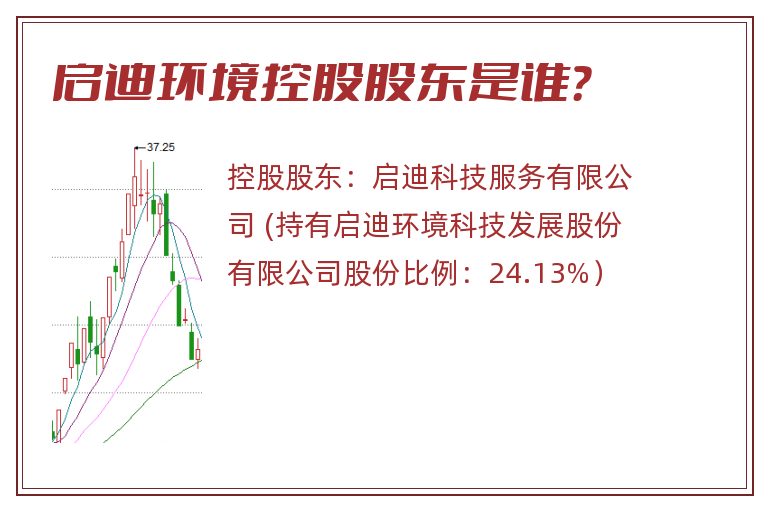 启迪环境控股股东是谁?

37.25

控股股东：启迪科技服务有限公司 (持有启迪环境科技发展股份有限公司股份比例：24.13%)